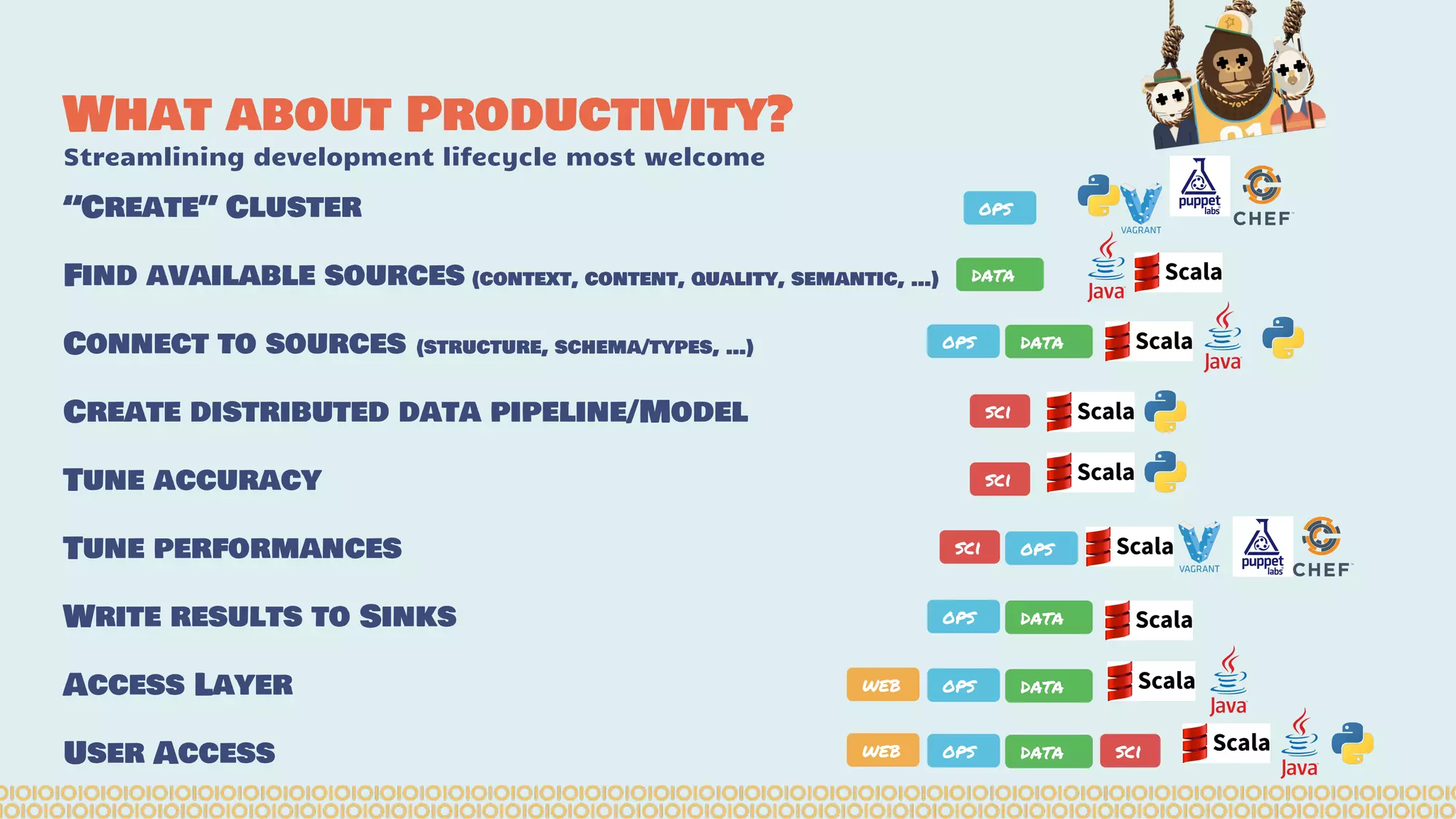 WHAT ABOUT PRODUCTIVITY?
Streamlining development lifecycle most welcome

"CREATE" CLUSTER OPS VAGRANT puppet labs CHEF

FIND AVAILABLE SOURCES (CONTEXT, CONTENT, QUALITY, SEMANTIC, ...) DATA Java Scala

CONNECT TO SOURCES (STRUCTURE, SCHEMA/TYPES, ...) OPS DATA Scala Java

CREATE DISTRIBUTED DATA PIPELINE/MODEL SCI Scala

TUNE ACCURACY SCI Scala

TUNE PERFORMANCES SCI OPS Scala VAGRANT puppet labs CHEF

WRITE RESULTS TO SINKS OPS DATA Scala

ACCESS LAYER WEB OPS DATA Scala Java

USER ACCESS WEB OPS DATA SCI Scala Java